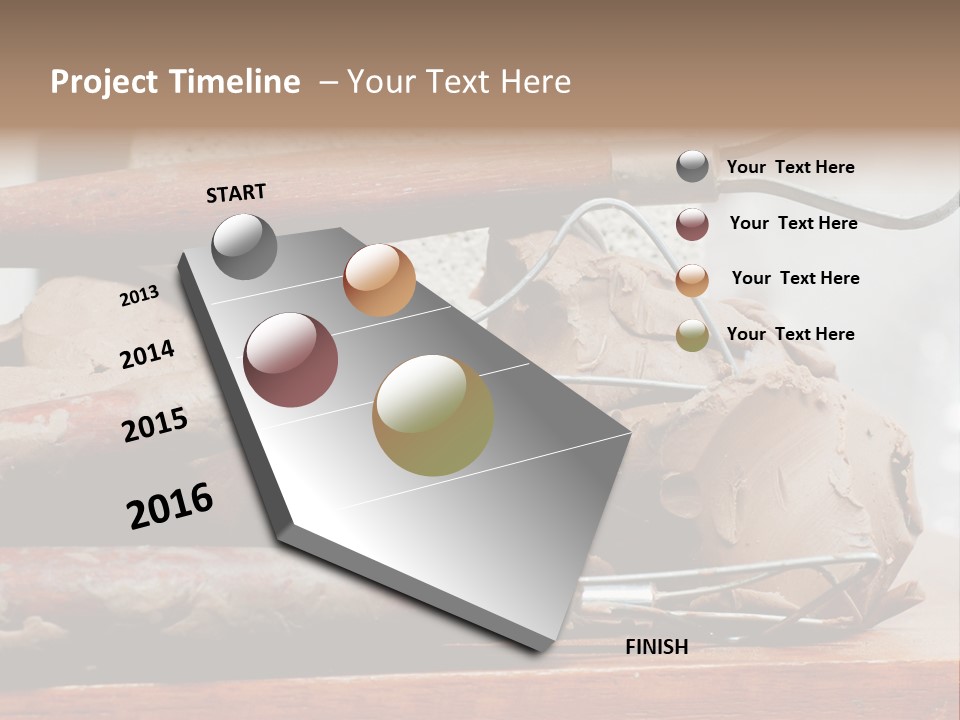 Project Timeline – Your Text Here

START

2013

2014

2015

2016

FINISH

Your Text Here

Your Text Here

Your Text Here

Your Text Here